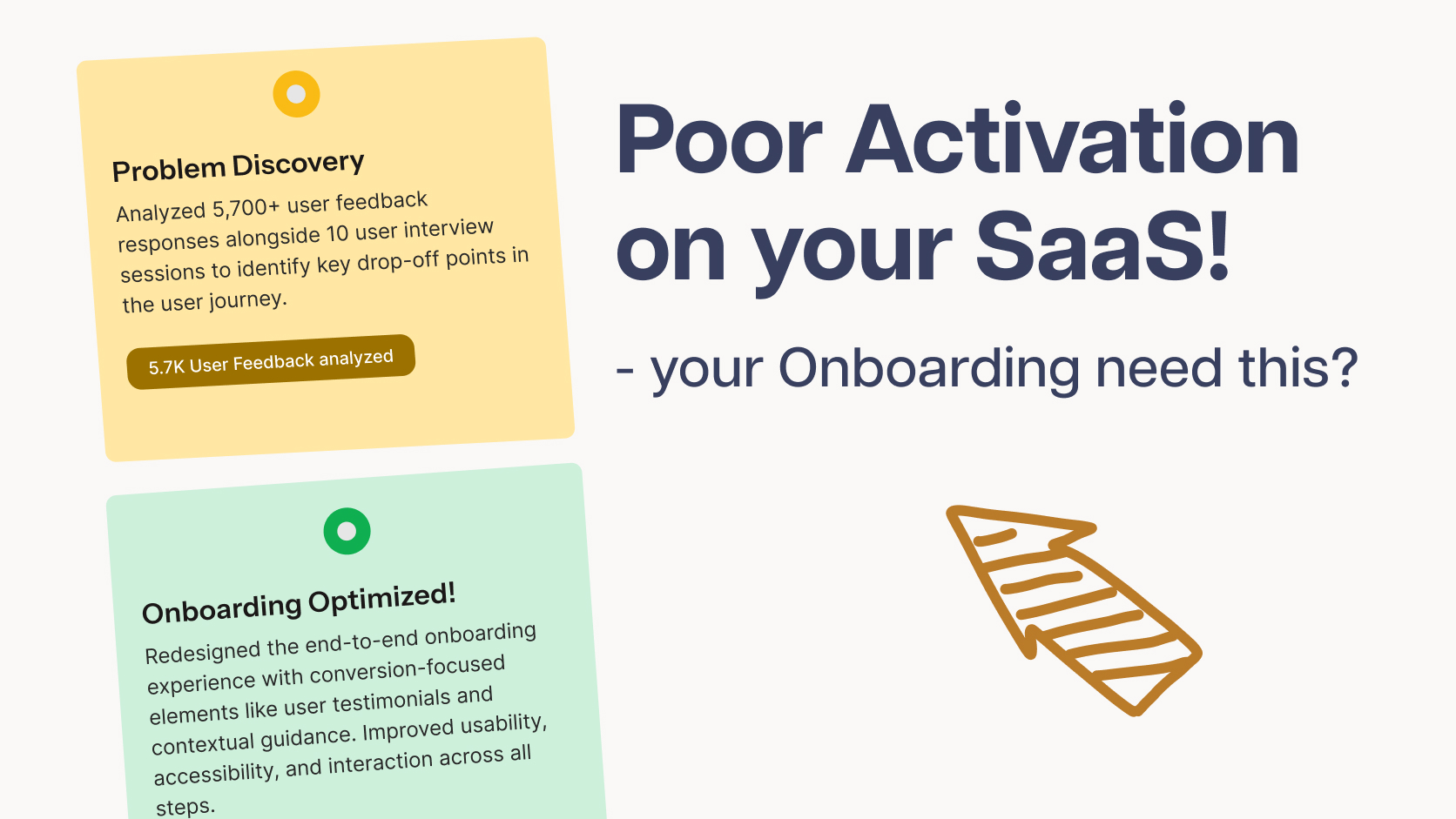 Problem Discovery

Analyzed 5,700+ user feedback responses alongside 10 user interview sessions to identify key drop-off points in the user journey.

5.7K User Feedback analyzed

Onboarding Optimized!

Redesigned the end-to-end onboarding experience with conversion-focused elements like user testimonials and contextual guidance. Improved usability, accessibility, and interaction across all steps.

Poor Activation on your SaaS!

- your Onboarding need this?